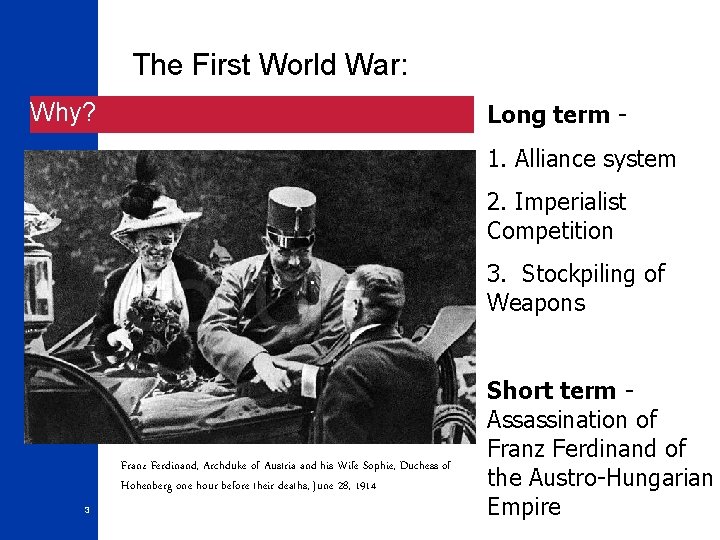 The First World War:

Why?

Long term -

1. Alliance system

2. Imperialist Competition

3. Stockpiling of Weapons

Short term - Assassination of Franz Ferdinand of the Austro-Hungarian Empire

Franz Ferdinand, Archduke of Austria and his Wife Sophie, Duchess of Hohenberg one hour before their deaths, June 28, 1914

3